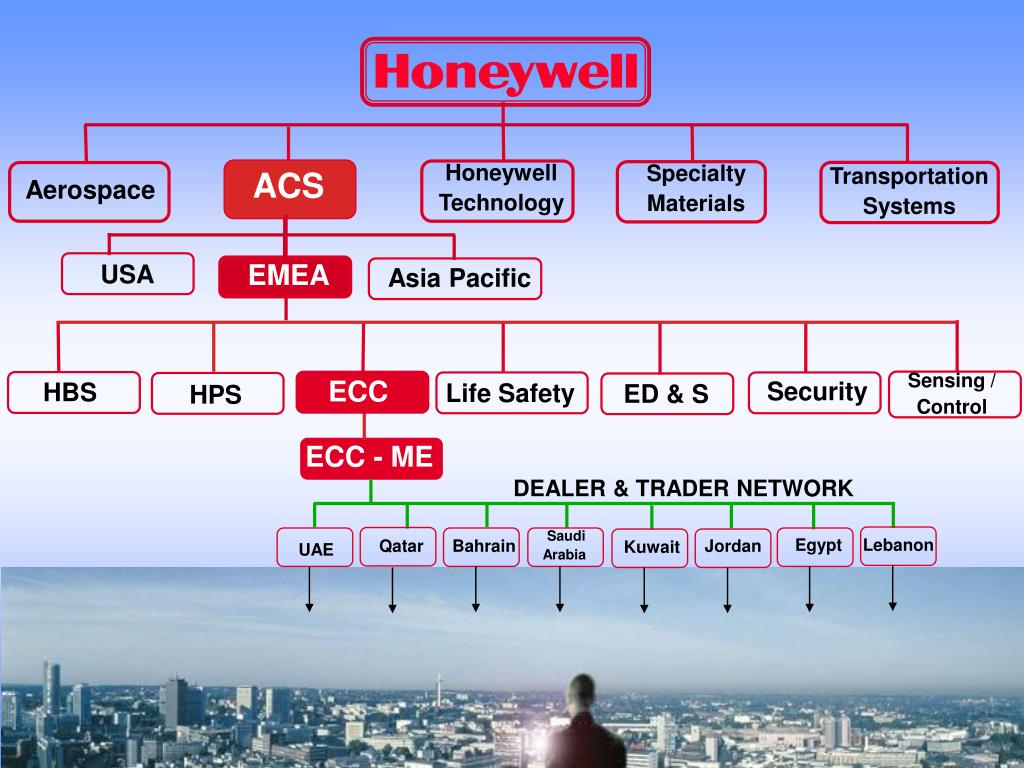 Honeywell

Aerospace

ACS

Honeywell Technology

Specialty Materials

Transportation Systems

USA

EMEA

Asia Pacific

HBS

HPS

ECC

Life Safety

ED & S

Security

Sensing / Control

ECC - ME

DEALER & TRADER NETWORK

UAE

Qatar

Bahrain

Saudi Arabia

Kuwait

Jordan

Egypt

Lebanon